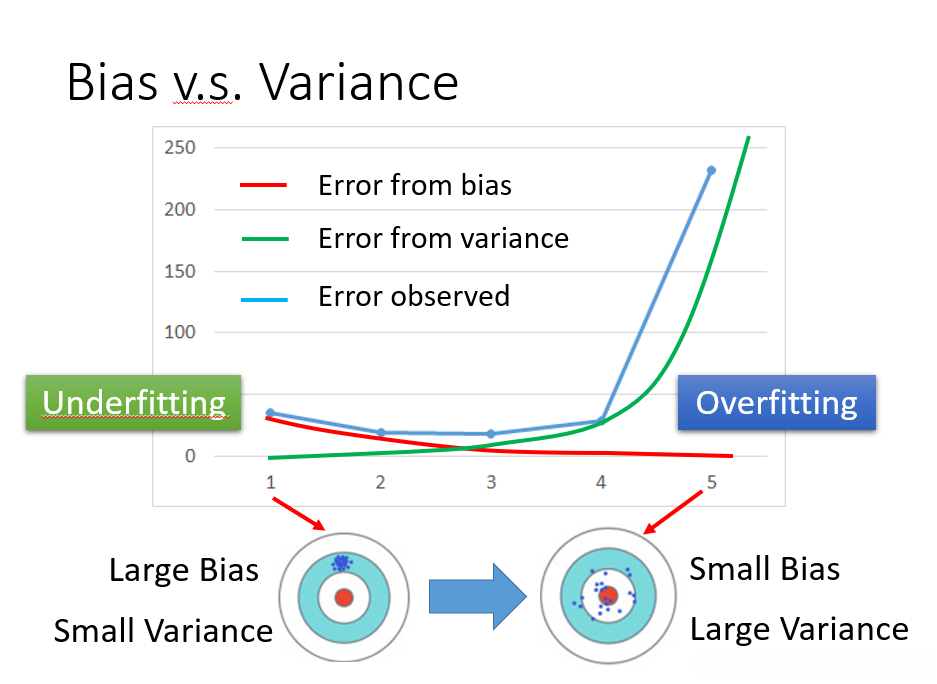 Bias v.s. Variance

250
200
150
100
0

Error from bias
Error from variance
Error observed

Underfitting
Overfitting

1 2 3 4 5

Large Bias
Small Variance

Small Bias
Large Variance